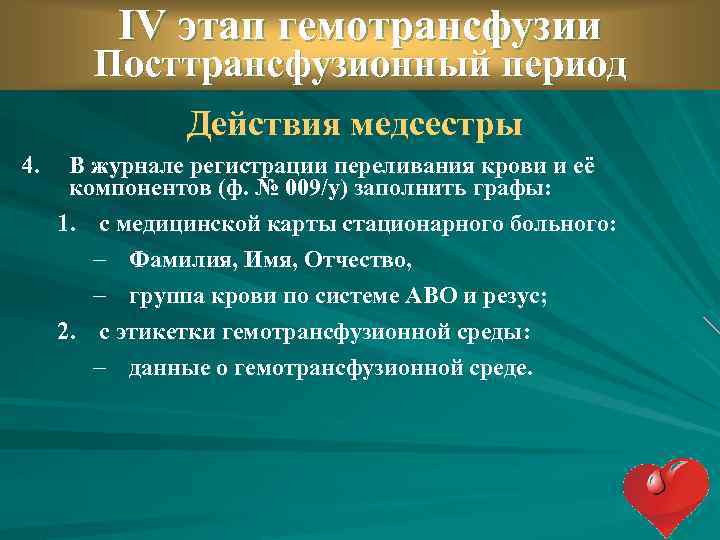 IV этап гемотрансфузии
Посттрансфузионный период

Действия медсестры

4. В журнале регистрации переливания крови и её компонентов (ф. № 009/у) заполнить графы:

1. с медицинской карты стационарного больного:

– Фамилия, Имя, Отчество,

– группа крови по системе АВО и резус;

2. с этикетки гемотрансфузионной среды:

– данные о гемотрансфузионной среде.